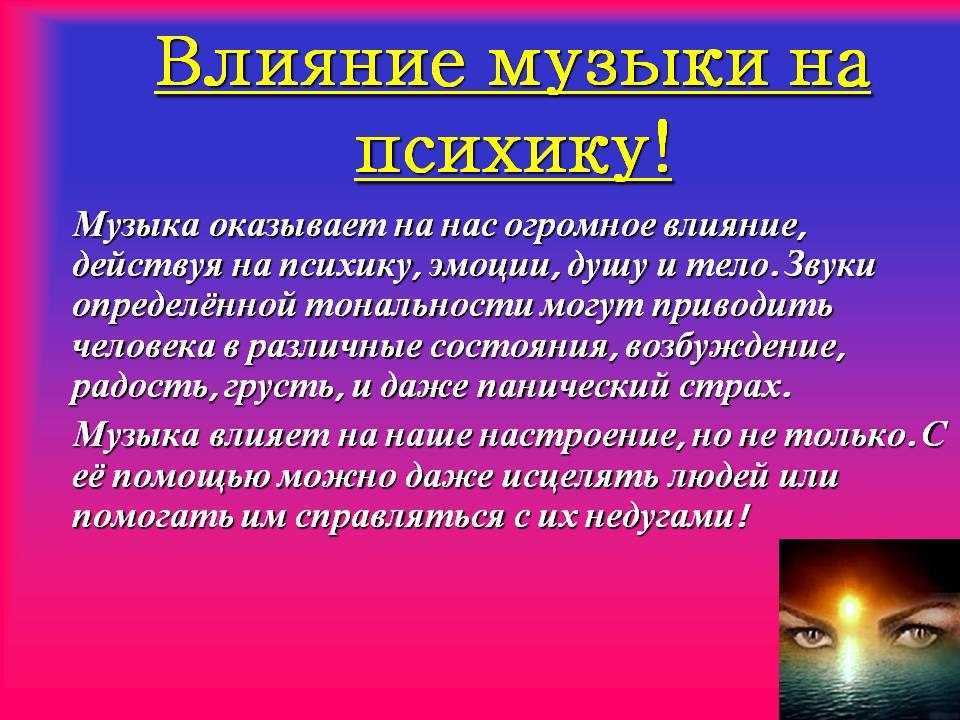 Влияние музыки на психику!

Музыка оказывает на нас огромное влияние, действуя на психику, эмоции, душу и тело. Звуки определённой тональности могут приводить человека в различные состояния, возбуждение, радость, грусть, и даже панический страх.

Музыка влияет на наше настроение, но не только. С её помощью можно даже исцелять людей или помогать им справляться с их недугами!